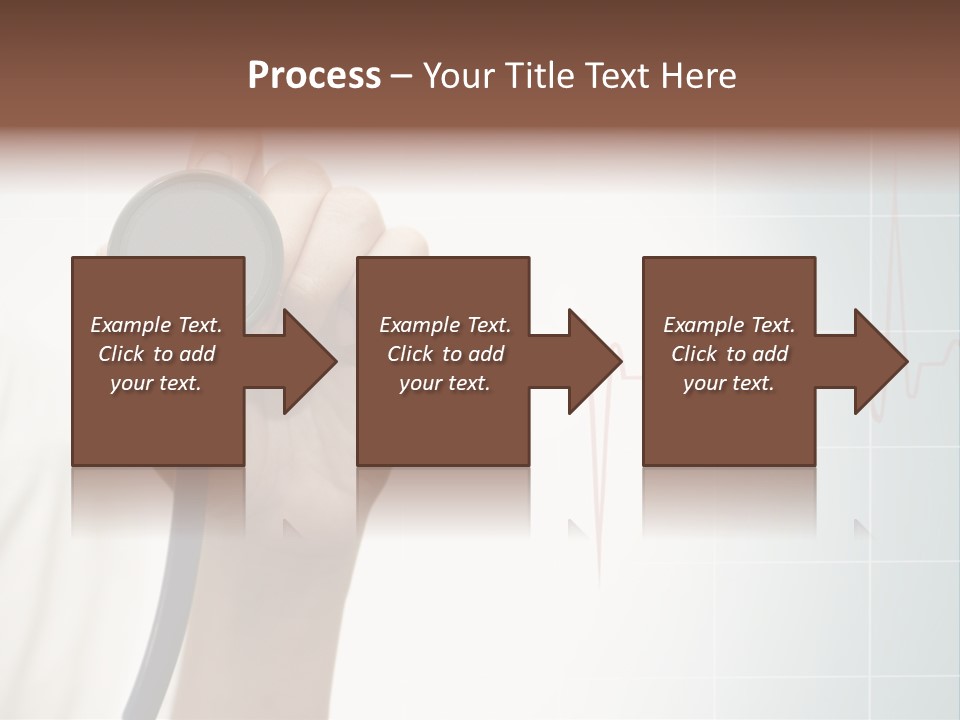 Process – Your Title Text Here

Example Text. Click to add your text.

Example Text. Click to add your text.

Example Text. Click to add your text.